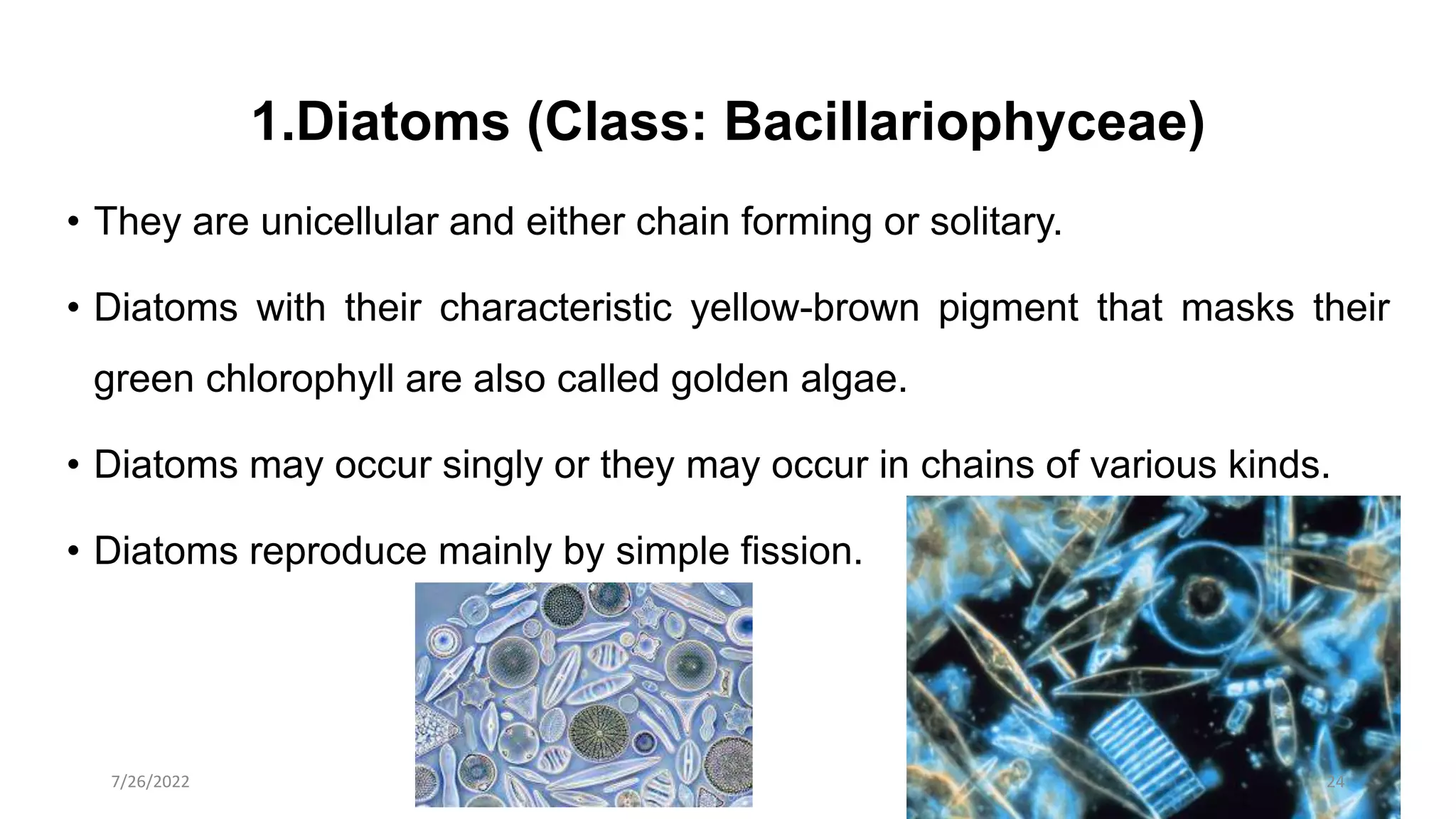 1.Diatoms (Class: Bacillariophyceae)

• They are unicellular and either chain forming or solitary.

• Diatoms with their characteristic yellow-brown pigment that masks their green chlorophyll are also called golden algae.

• Diatoms may occur singly or they may occur in chains of various kinds.

• Diatoms reproduce mainly by simple fission.

7/26/2022

24